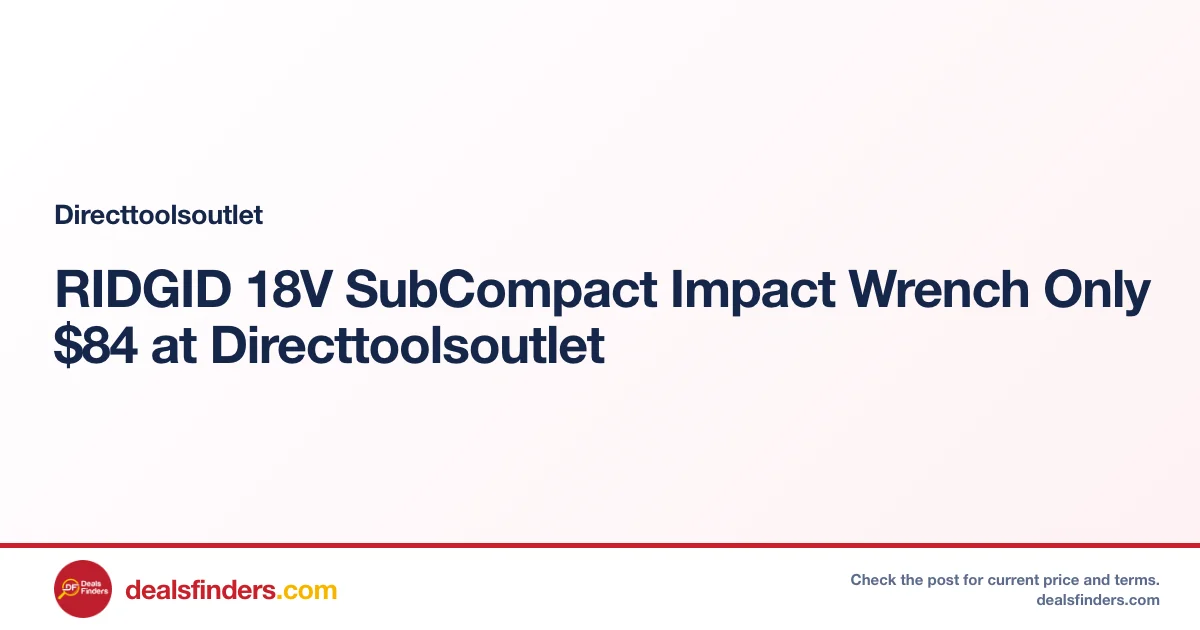 Directtoolsoutlet

RIDGID 18V SubCompact Impact Wrench Only $84 at Directtoolsoutlet

DF Deals Finders

dealsfinders.com

Check the post for current price and terms.
dealsfinders.com